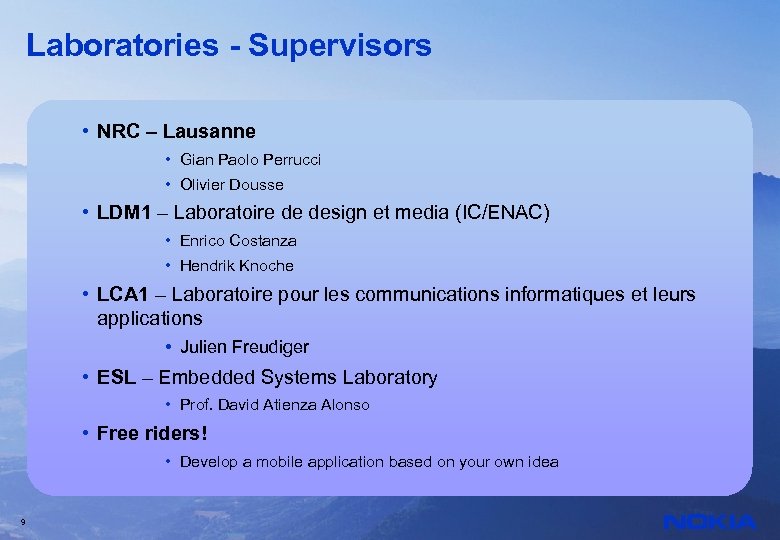 Laboratories - Supervisors

• NRC – Lausanne
  • Gian Paolo Perrucci
  • Olivier Dousse
• LDM1 – Laboratoire de design et media (IC/ENAC)
  • Enrico Costanza
  • Hendrik Knoche
• LCA1 – Laboratoire pour les communications informatiques et leurs applications
  • Julien Freudiger
• ESL – Embedded Systems Laboratory
  • Prof. David Atienza Alonso
• Free riders!
  • Develop a mobile application based on your own idea

9

NOKIA